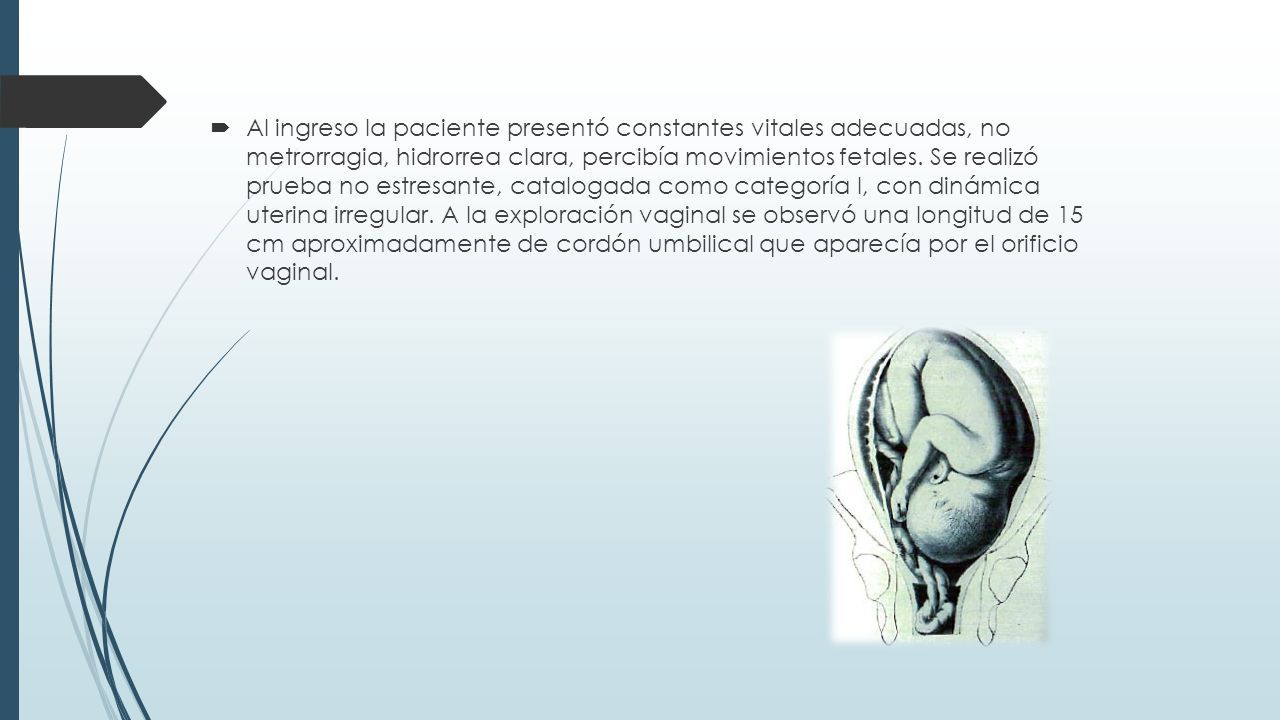 Al ingreso la paciente presentó constantes vitales adecuadas, no metrorragia, hidrorrea clara, percibía movimientos fetales. Se realizó prueba no estresante, catalogada como categoría I, con dinámica uterina irregular. A la exploración vaginal se observó una longitud de 15 cm aproximadamente de cordón umbilical que aparecía por el orificio vaginal.